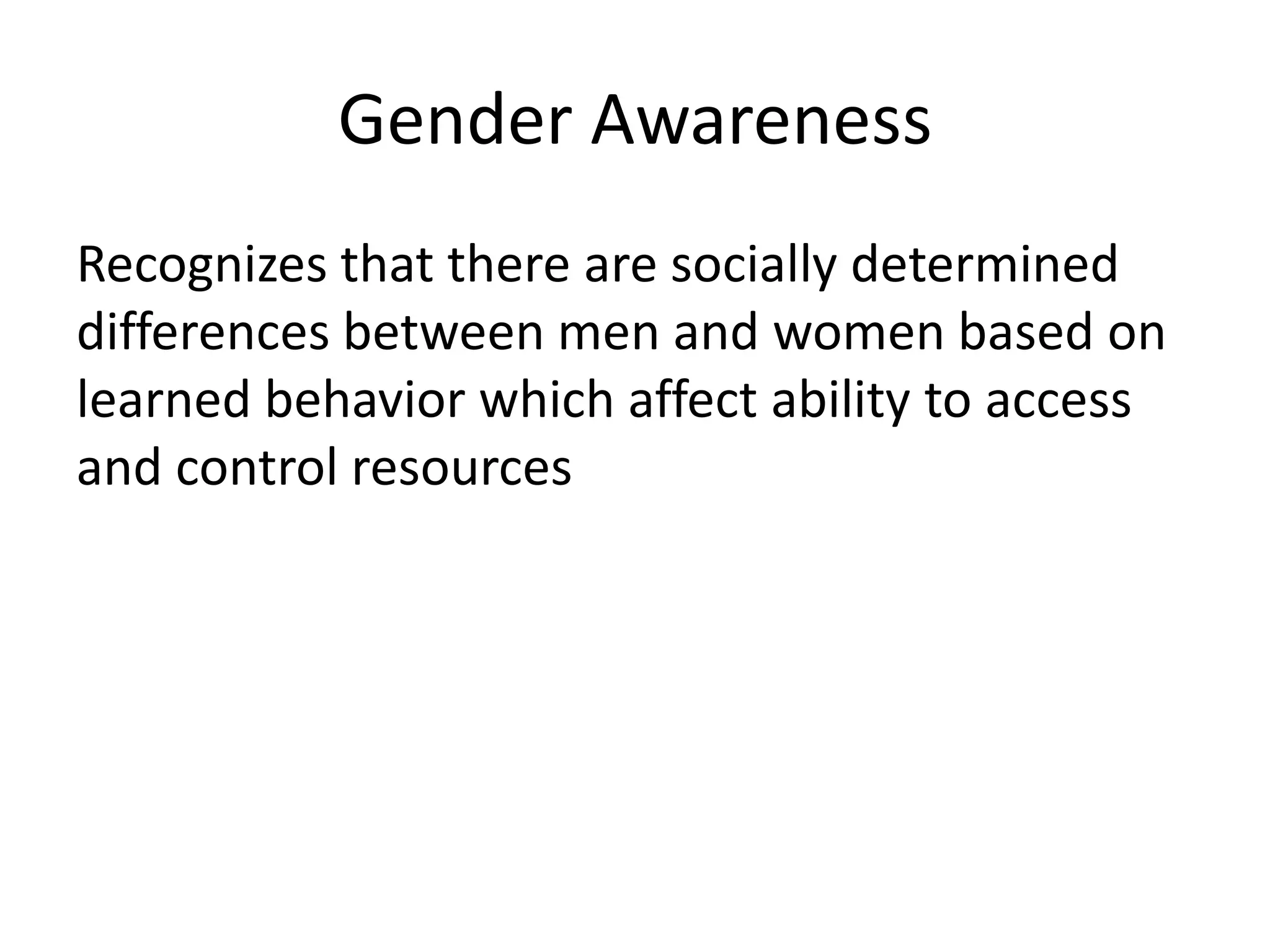 Gender Awareness

Recognizes that there are socially determined differences between men and women based on learned behavior which affect ability to access and control resources